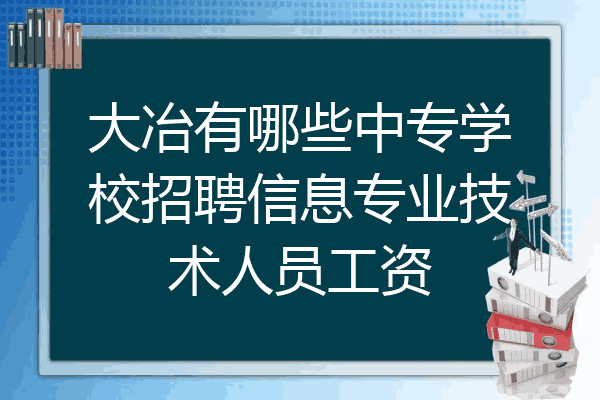 大冶有哪些中专学校招聘信息专业技术人员工资